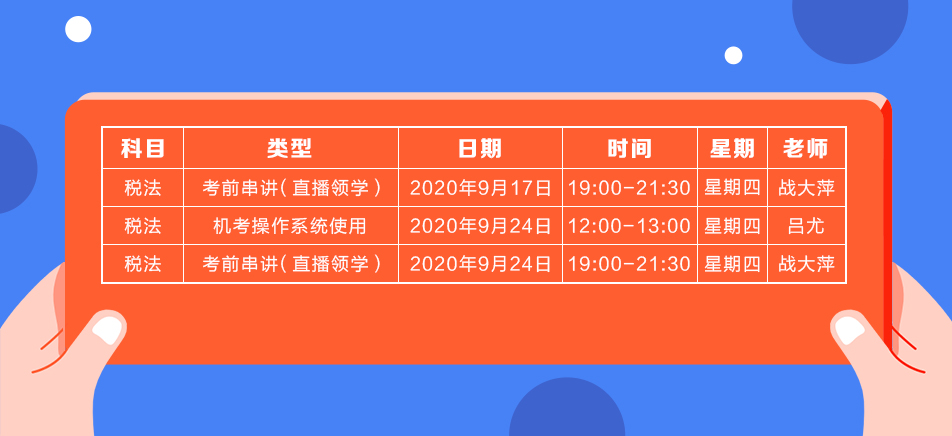 | 科目 | 类型 | 日期 | 时间 | 星期 | 老师 |
|---|---|---|---|---|---|
| 税法 | 考前串讲（直播领学） | 2020年9月17日 | 19:00-21:30 | 星期四 | 战大萍 |
| 税法 | 机考操作系统使用 | 2020年9月24日 | 12:00-13:00 | 星期四 | 吕尤 |
| 税法 | 考前串讲（直播领学） | 2020年9月24日 | 19:00-21:30 | 星期四 | 战大萍 |